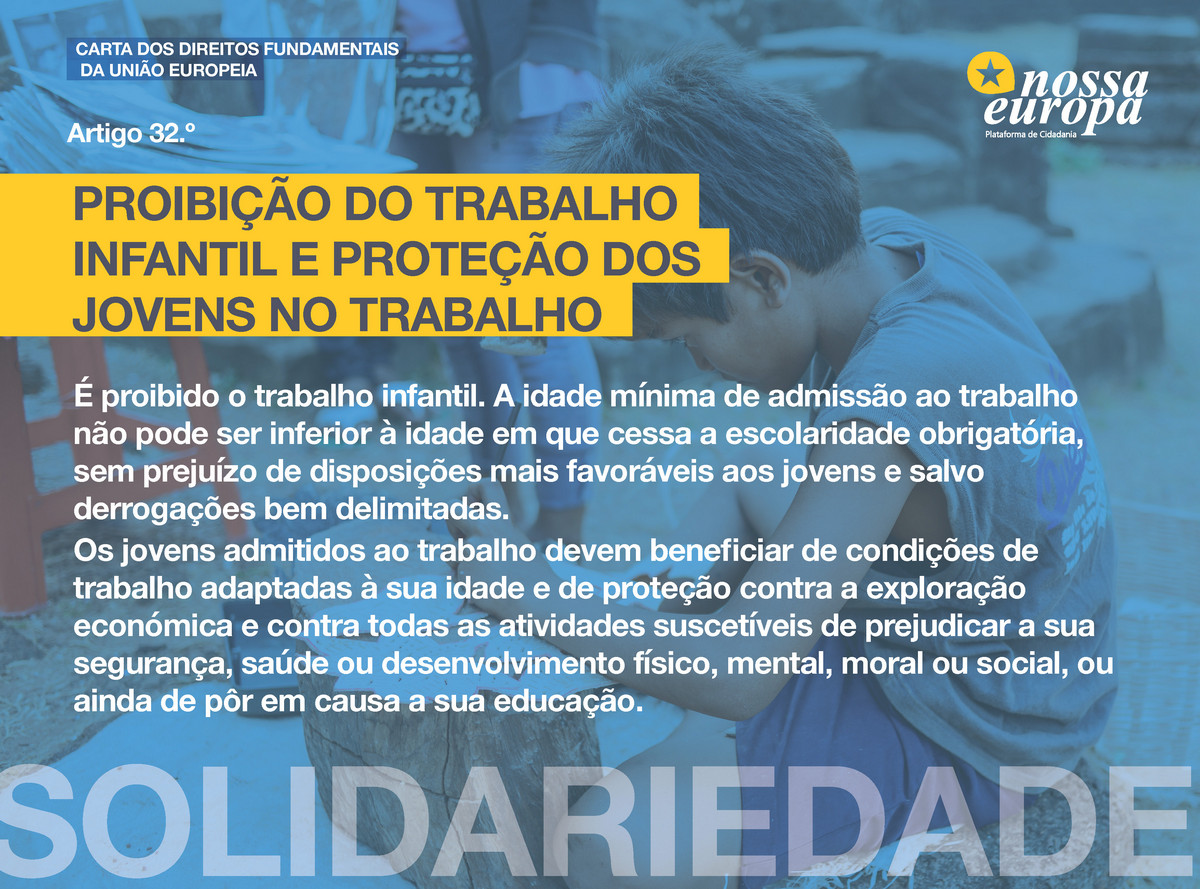 CARTA DOS DIREITOS FUNDAMENTAIS DA UNIÃO EUROPEIA

nossa europa
Plataforma de Cidadania

Artigo 32.º

PROIBIÇÃO DO TRABALHO INFANTIL E PROTEÇÃO DOS JOVENS NO TRABALHO

É proibido o trabalho infantil. A idade mínima de admissão ao trabalho não pode ser inferior à idade em que cessa a escolaridade obrigatória, sem prejuízo de disposições mais favoráveis aos jovens e salvo derrogações bem delimitadas.
Os jovens admitidos ao trabalho devem beneficiar de condições de trabalho adaptadas à sua idade e de proteção contra a exploração económica e contra todas as atividades suscetíveis de prejudicar a sua segurança, saúde ou desenvolvimento físico, mental, moral ou social, ou ainda de pôr em causa a sua educação.

SOLIDARIEDADE